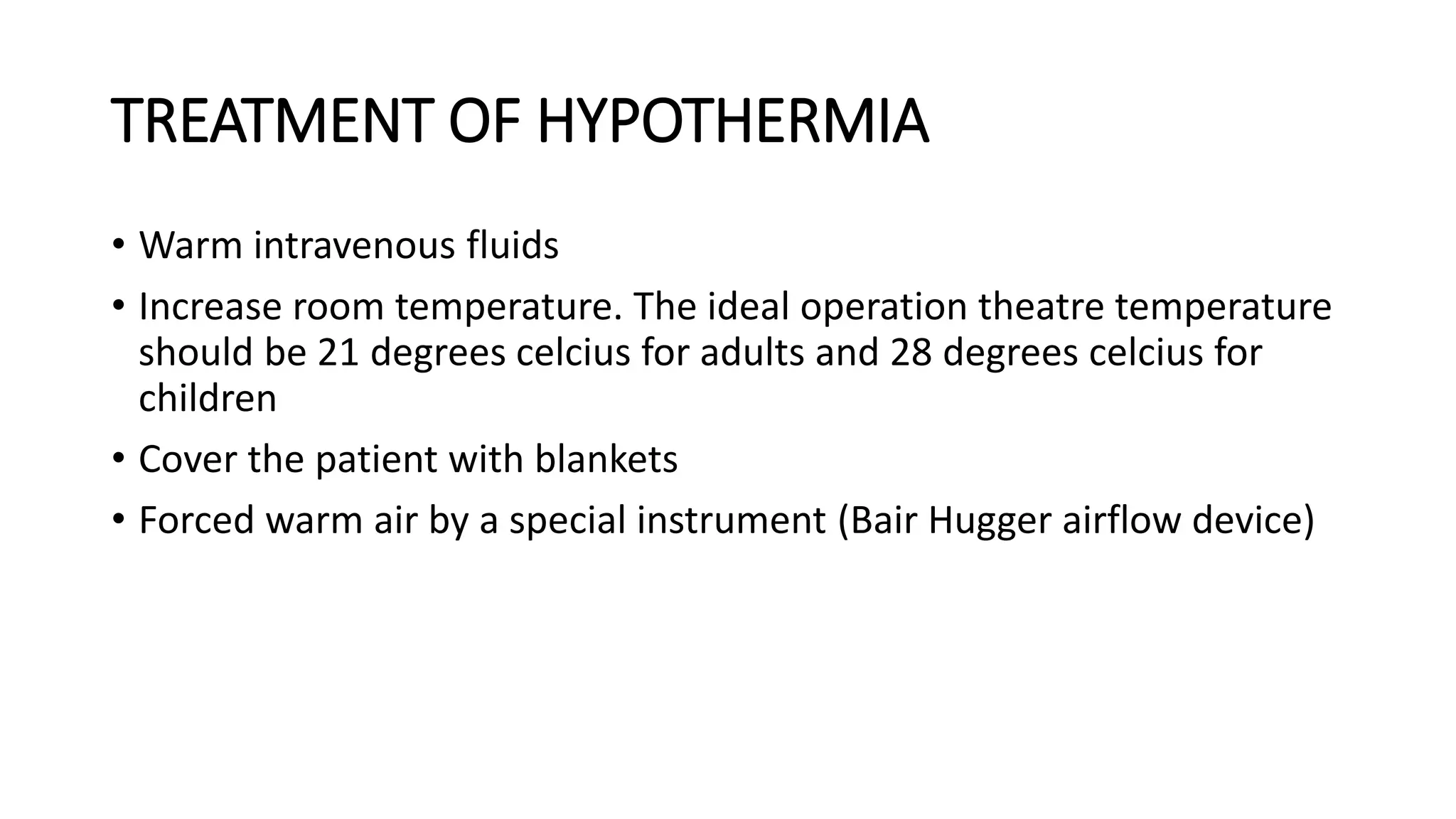 TREATMENT OF HYPOTHERMIA

• Warm intravenous fluids
• Increase room temperature. The ideal operation theatre temperature should be 21 degrees celcius for adults and 28 degrees celcius for children
• Cover the patient with blankets
• Forced warm air by a special instrument (Bair Hugger airflow device)